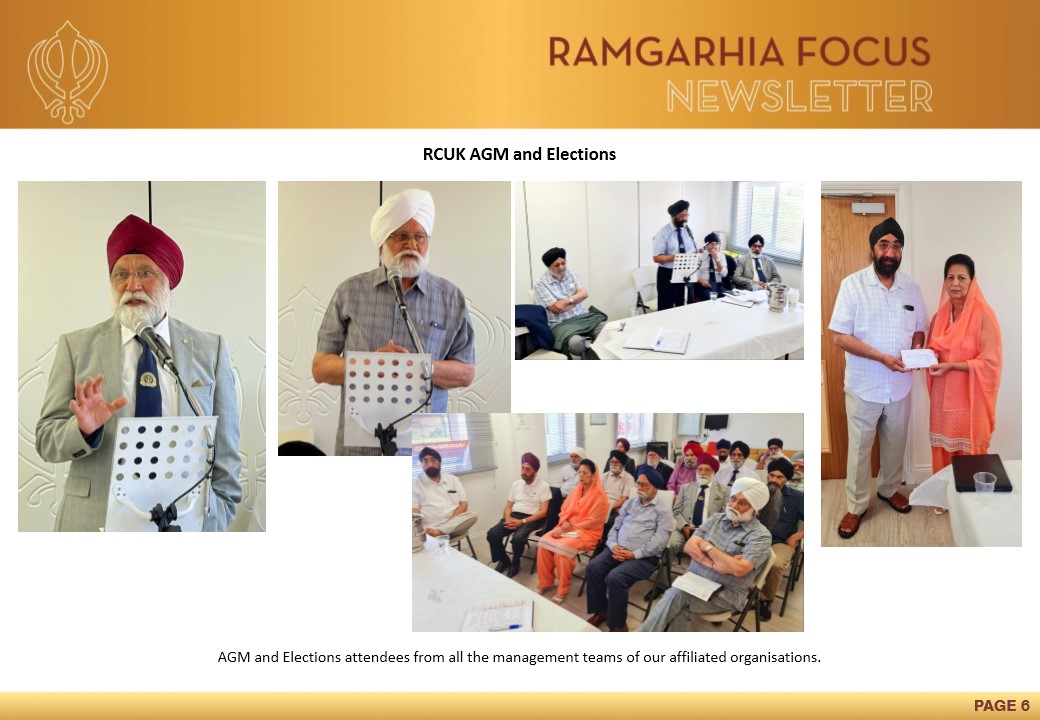 RAMGARHIA FOCUS
NEWSLETTER

RCUK AGM and Elections

AGM and Elections attendees from all the management teams of our affiliated organisations.

PAGE 6